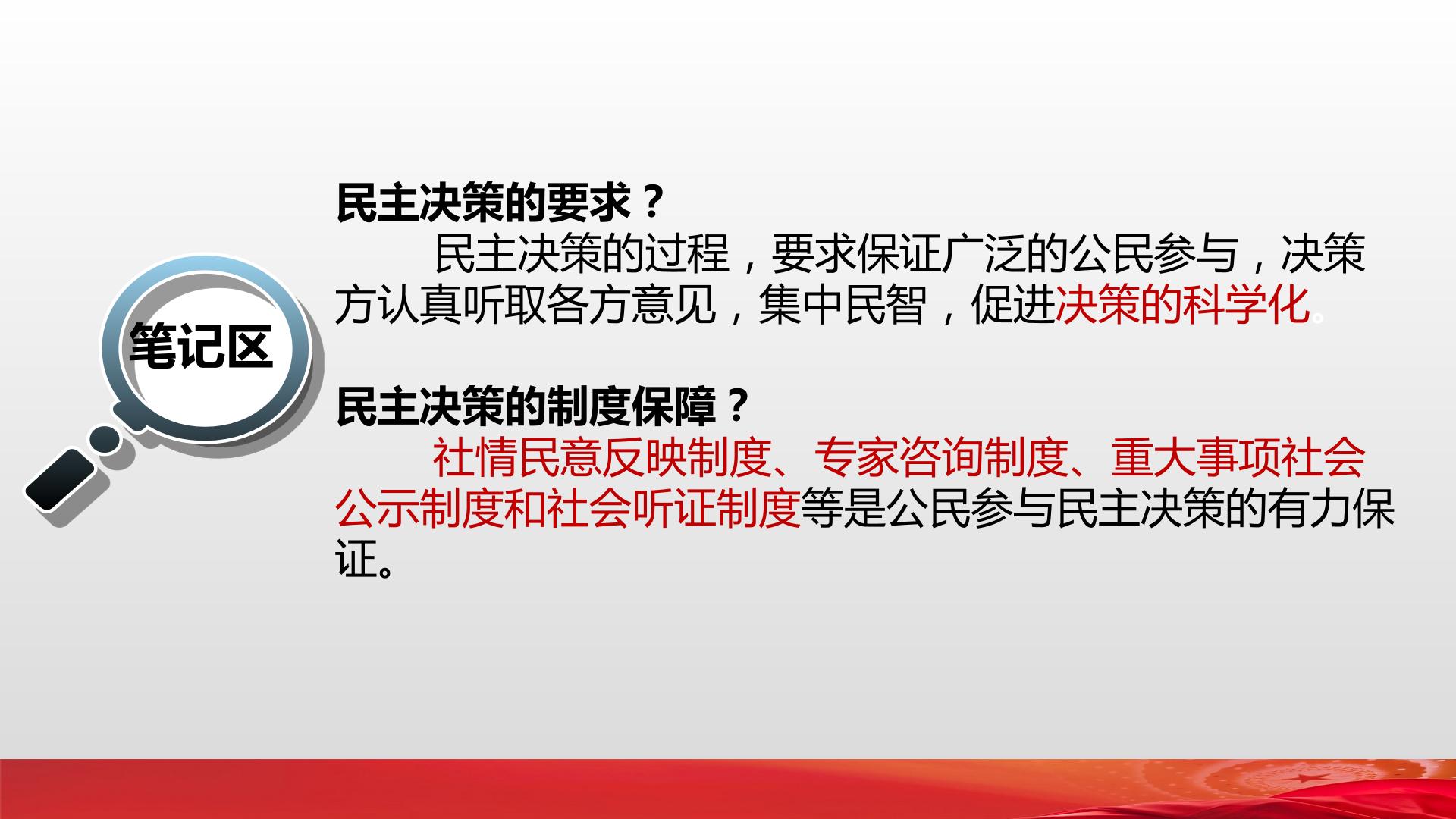 笔记区

民主决策的要求？

民主决策的过程，要求保证广泛的公民参与，决策方认真听取各方意见，集中民智，促进决策的科学化。

民主决策的制度保障？

社情民意反映制度、专家咨询制度、重大事项社会公示制度和社会听证制度等是公民参与民主决策的有力保证。